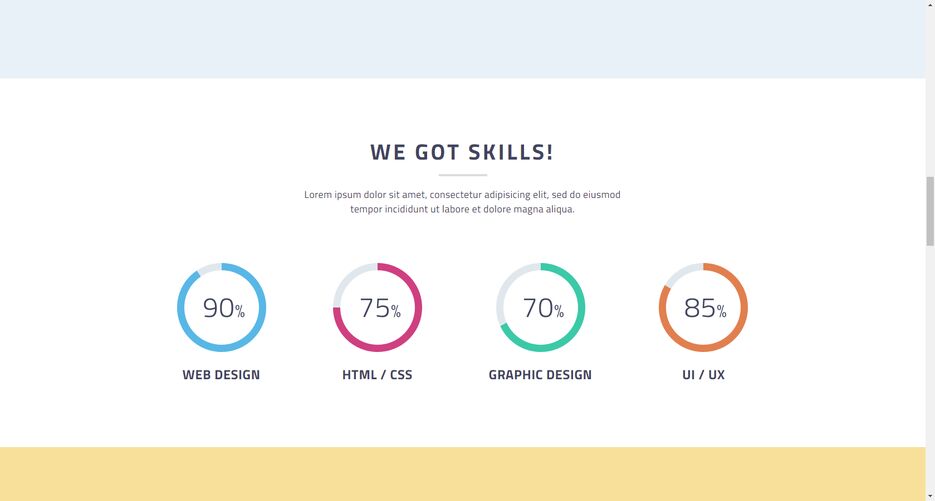 WE GOT SKILLS!

Lorem ipsum dolor sit amet, consectetur adipisicing elit, sed do eiusmod tempor incididunt ut labore et dolore magna aliqua.

90%
WEB DESIGN

75%
HTML / CSS

70%
GRAPHIC DESIGN

85%
UI / UX